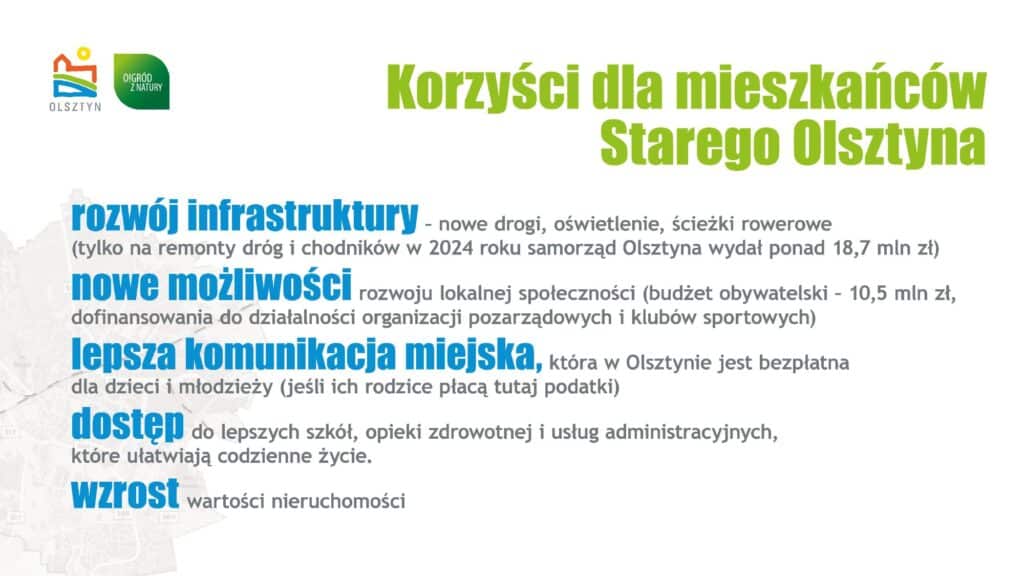 OLSZTYN

OGRÓD Z NATURY

Korzyści dla mieszkańców Starego Olsztyna

rozwój infrastruktury – nowe drogi, oświetlenie, ścieżki rowerowe (tylko na remonty dróg i chodników w 2024 roku samorząd Olsztyna wydał ponad 18,7 mln zł)

nowe możliwości rozwoju lokalnej społeczności (budżet obywatelski – 10,5 mln zł, dofinansowania do działalności organizacji pozarządowych i klubów sportowych)

lepsza komunikacja miejska, która w Olsztynie jest bezpłatna dla dzieci i młodzieży (jeśli ich rodzice płacą tutaj podatki)

dostęp do lepszych szkół, opieki zdrowotnej i usług administracyjnych, które ułatwiają codzienne życie.

wzrost wartości nieruchomości